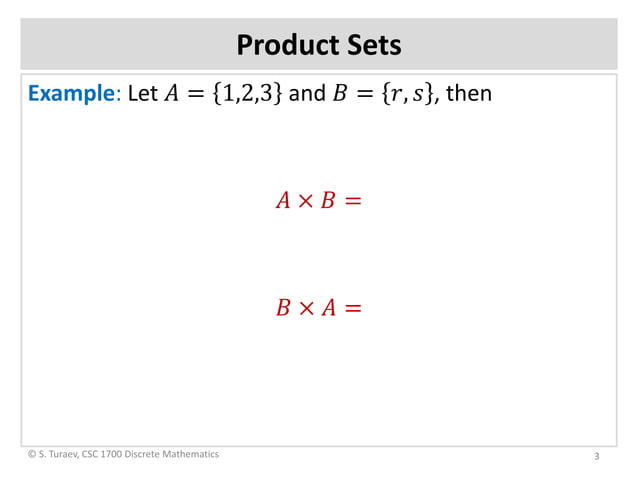 Product Sets

Example: Let $A = \{1,2,3\}$ and $B = \{r, s\}$, then

$A \times B =$

$B \times A =$

© S. Turaev, CSC 1700 Discrete Mathematics

3